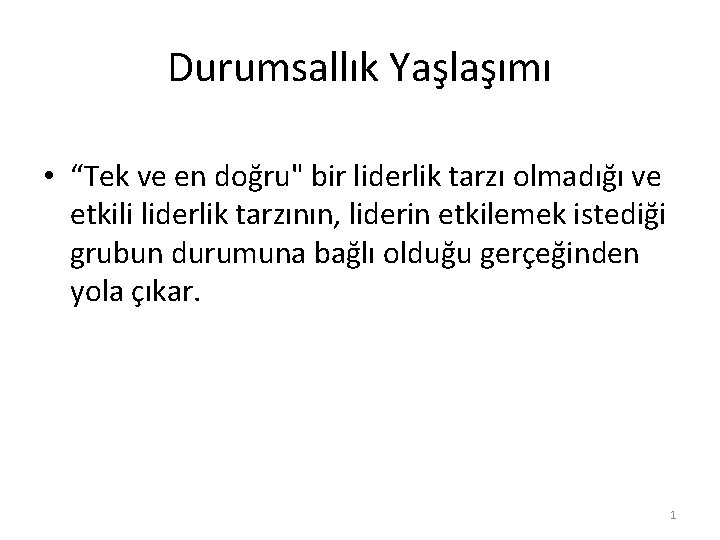 Durumsallık Yaşlaşımı

• “Tek ve en doğru" bir liderlik tarzı olmadığı ve etkili liderlik tarzının, liderin etkilemek istediği grubun durumuna bağlı olduğu gerçeğinden yola çıkar.

1